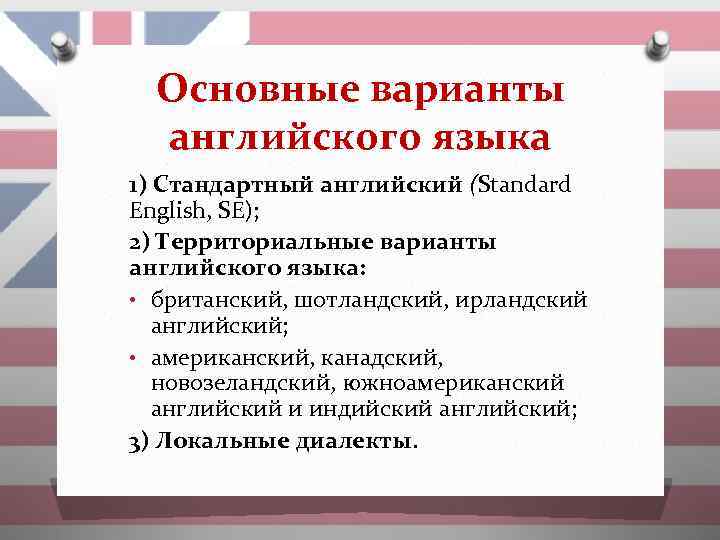 Основные варианты английского языка

1) Стандартный английский (Standard English, SE);

2) Территориальные варианты английского языка:

• британский, шотландский, ирландский английский;

• американский, канадский, новозеландский, южноамериканский английский и индийский английский;

3) Локальные диалекты.